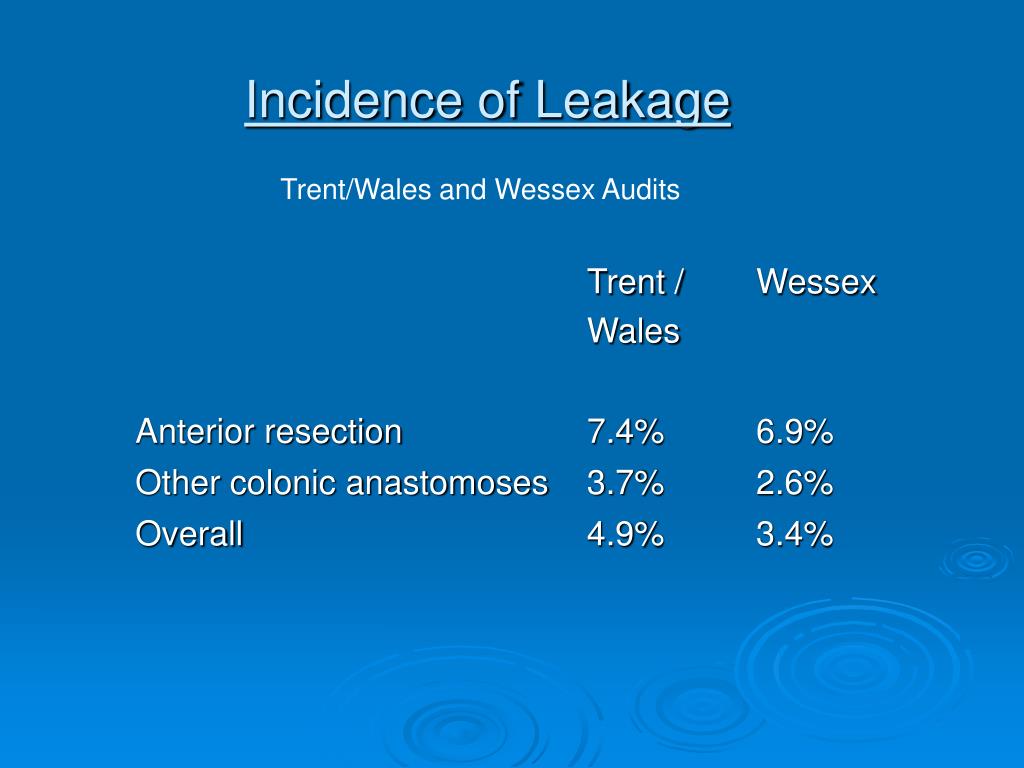 Incidence of Leakage

Trent/Wales and Wessex Audits

| | Trent / Wales | Wessex |
|---|---|---|
| Anterior resection | 7.4% | 6.9% |
| Other colonic anastomoses | 3.7% | 2.6% |
| Overall | 4.9% | 3.4% |